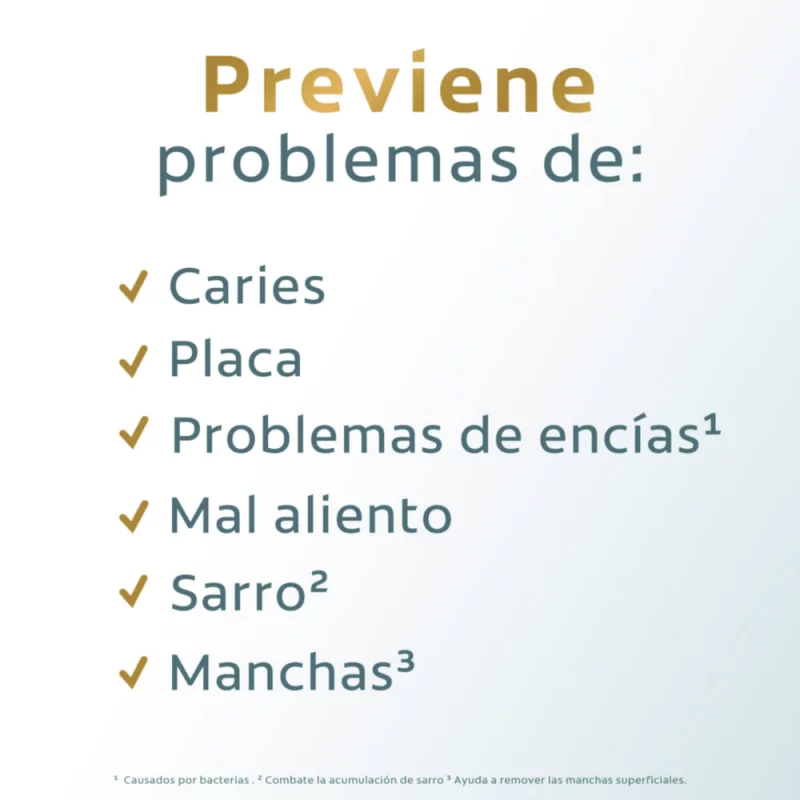 Previene problemas de:

✓ Caries
✓ Placa
✓ Problemas de encías¹
✓ Mal aliento
✓ Sarro²
✓ Manchas³

¹ Causados por bacterias . ² Combate la acumulación de sarro ³ Ayuda a remover las manchas superficiales.